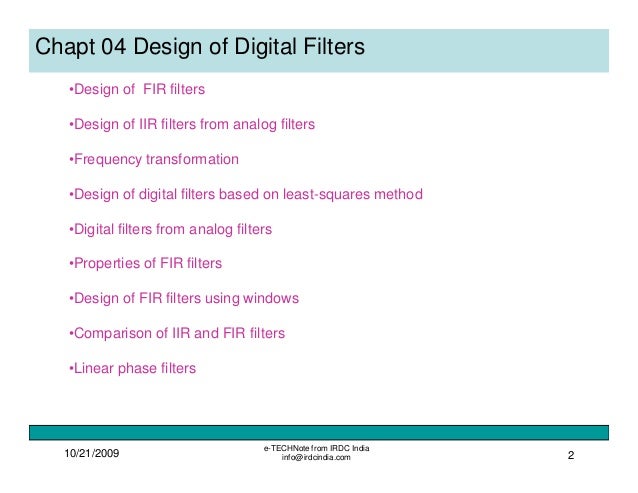 Chapt 04 Design of Digital Filters

•Design of FIR filters

•Design of IIR filters from analog filters

•Frequency transformation

•Design of digital filters based on least-squares method

•Digital filters from analog filters

•Properties of FIR filters

•Design of FIR filters using windows

•Comparison of IIR and FIR filters

•Linear phase filters

10/21/2009

e-TECHNote from IRDC India
info@irdcindia.com

2